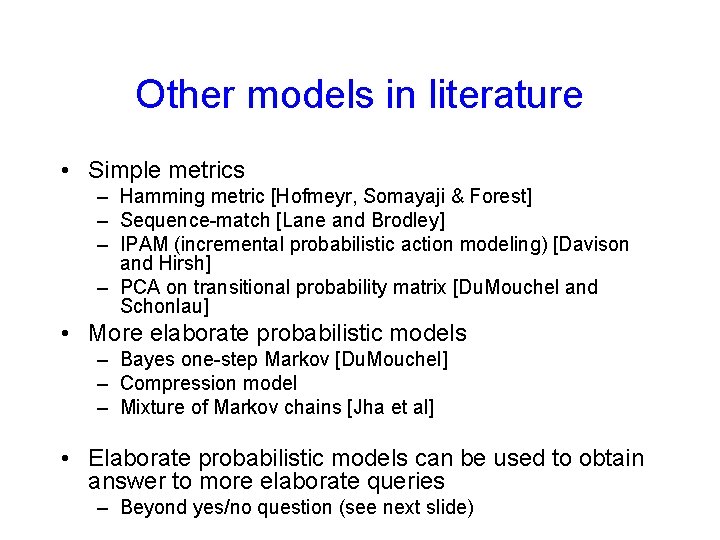 Other models in literature

• Simple metrics
– Hamming metric [Hofmeyr, Somayaji & Forest]
– Sequence-match [Lane and Brodley]
– IPAM (incremental probabilistic action modeling) [Davison and Hirsh]
– PCA on transitional probability matrix [DuMouchel and Schonlau]
• More elaborate probabilistic models
– Bayes one-step Markov [DuMouchel]
– Compression model
– Mixture of Markov chains [Jha et al]

• Elaborate probabilistic models can be used to obtain answer to more elaborate queries
– Beyond yes/no question (see next slide)